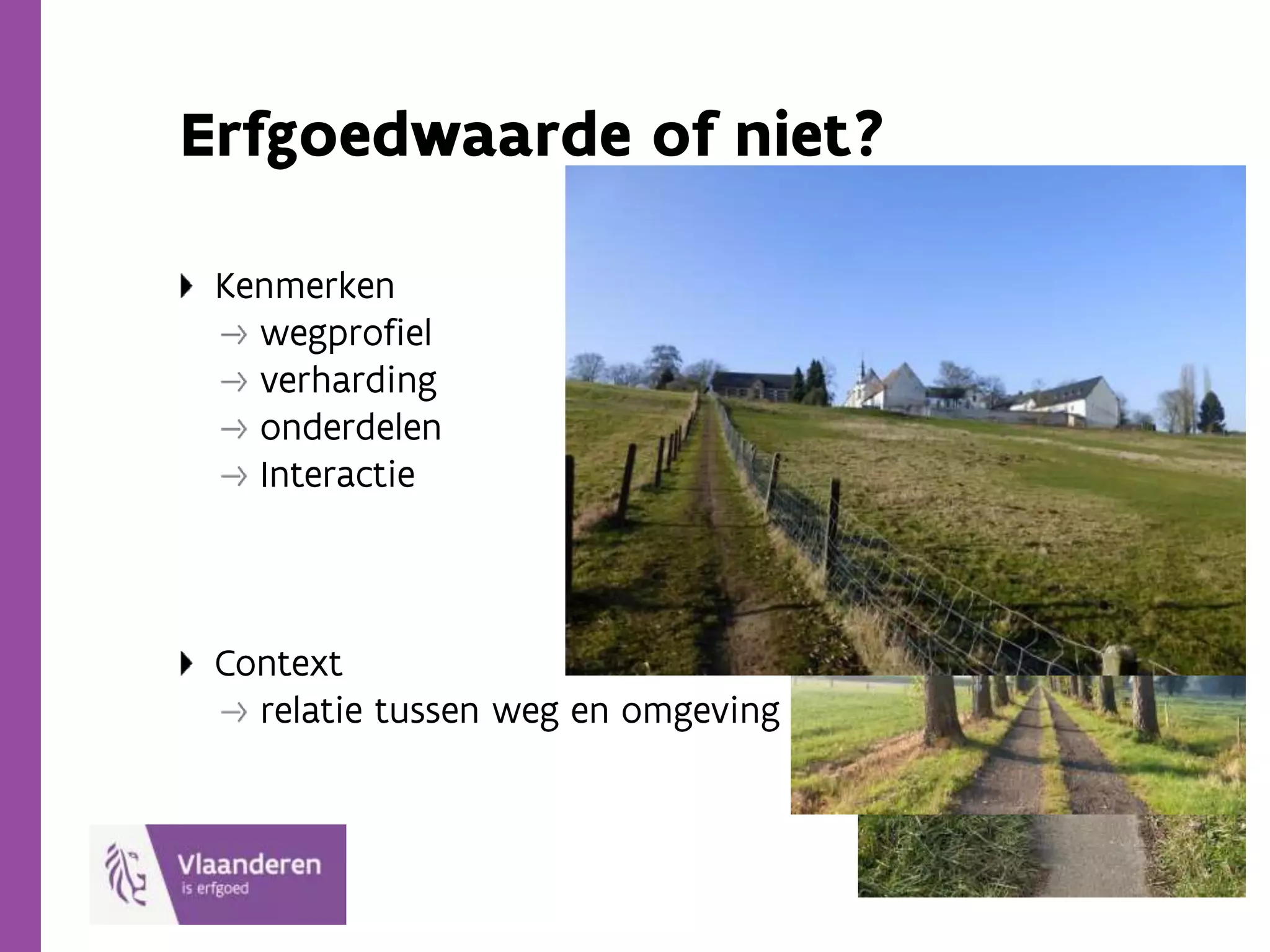 Erfgoedwaarde of niet?

Kenmerken
→ wegprofiel
→ verharding
→ onderdelen
→ Interactie

Context
→ relatie tussen weg en omgeving

Vlaanderen
is erfgoed